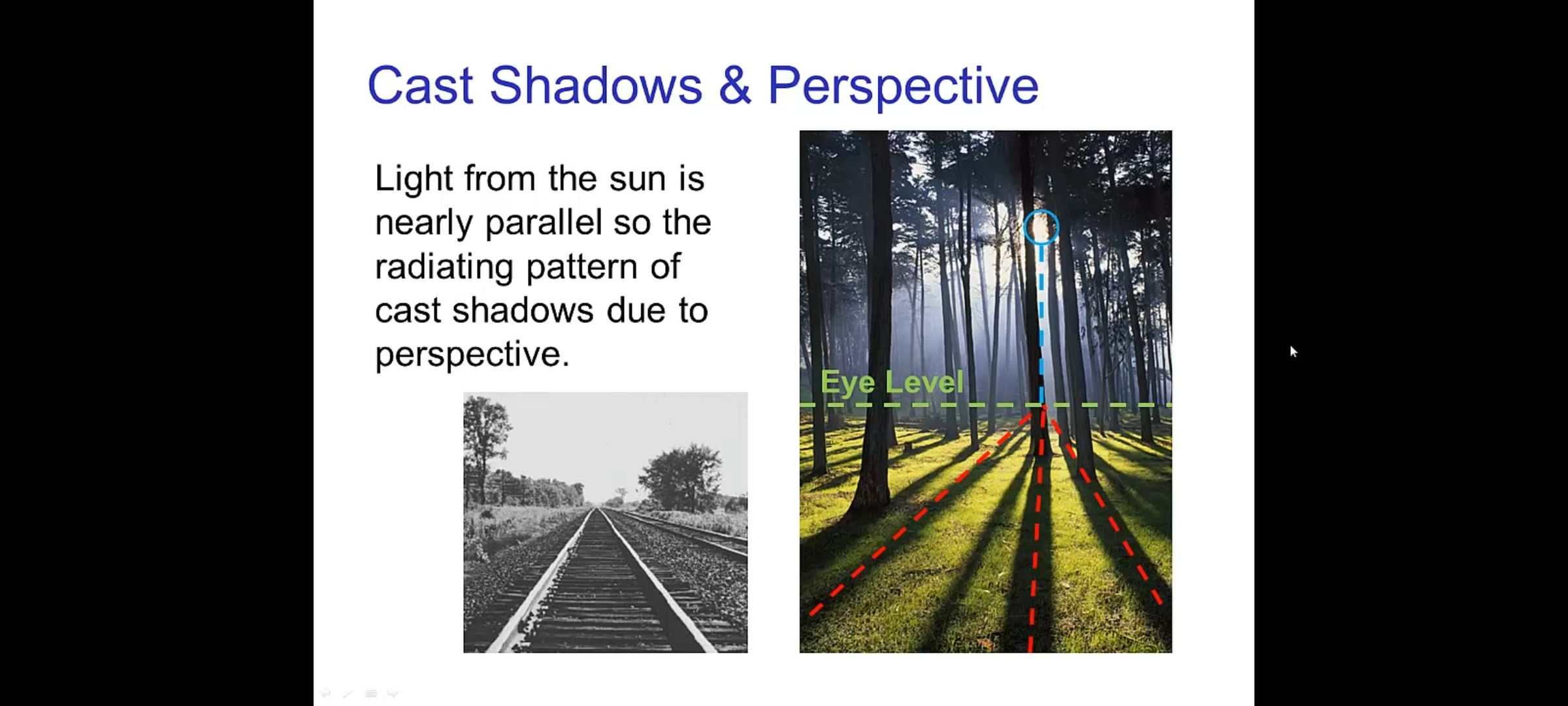 Cast Shadows & Perspective

Light from the sun is nearly parallel so the radiating pattern of cast shadows due to perspective.

Eye Level